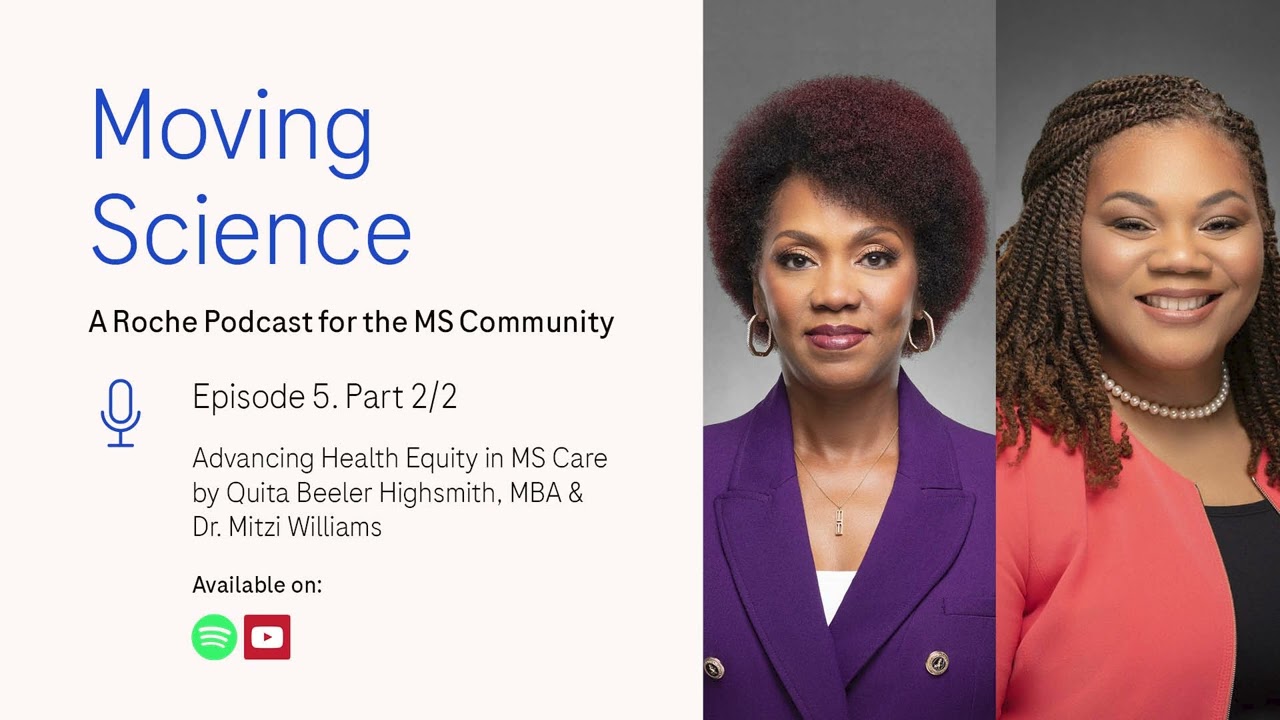 Moving Science

A Roche Podcast for the MS Community

Episode 5. Part 2/2

Advancing Health Equity in MS Care by Quita Beeler Highsmith, MBA & Dr. Mitzi Williams

Available on: